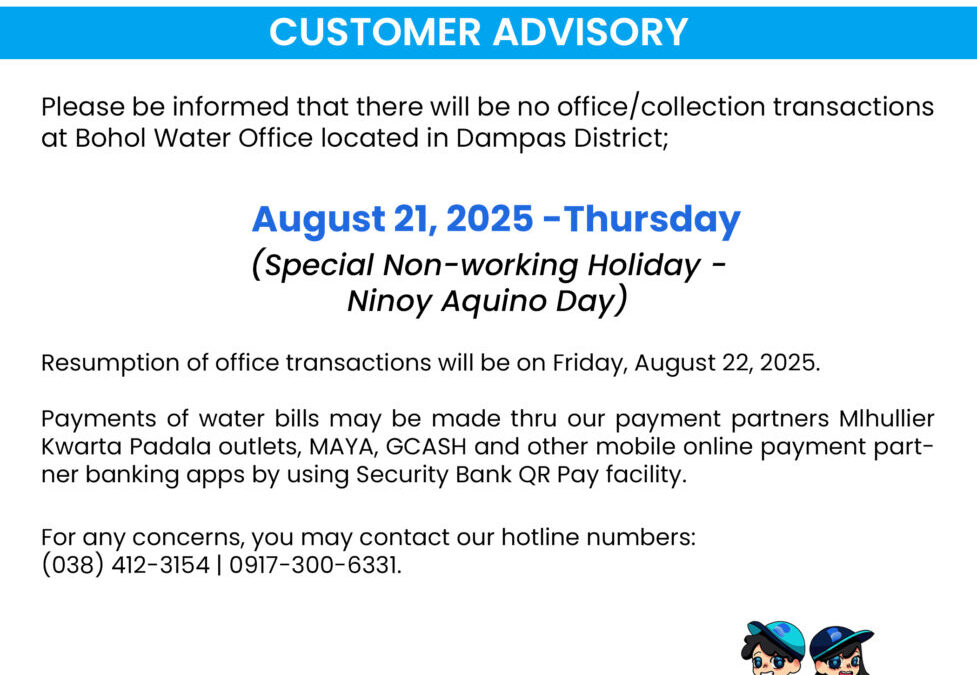 CUSTOMER ADVISORY

Please be informed that there will be no office/collection transactions at Bohol Water Office located in Dampas District;

August 21, 2025 -Thursday
(Special Non-working Holiday - Ninoy Aquino Day)

Resumption of office transactions will be on Friday, August 22, 2025.

Payments of water bills may be made thru our payment partners Mlhullier Kwarta Padala outlets, MAYA, GCASH and other mobile online payment partner banking apps by using Security Bank QR Pay facility.

For any concerns, you may contact our hotline numbers:
(038) 412-3154 | 0917-300-6331.